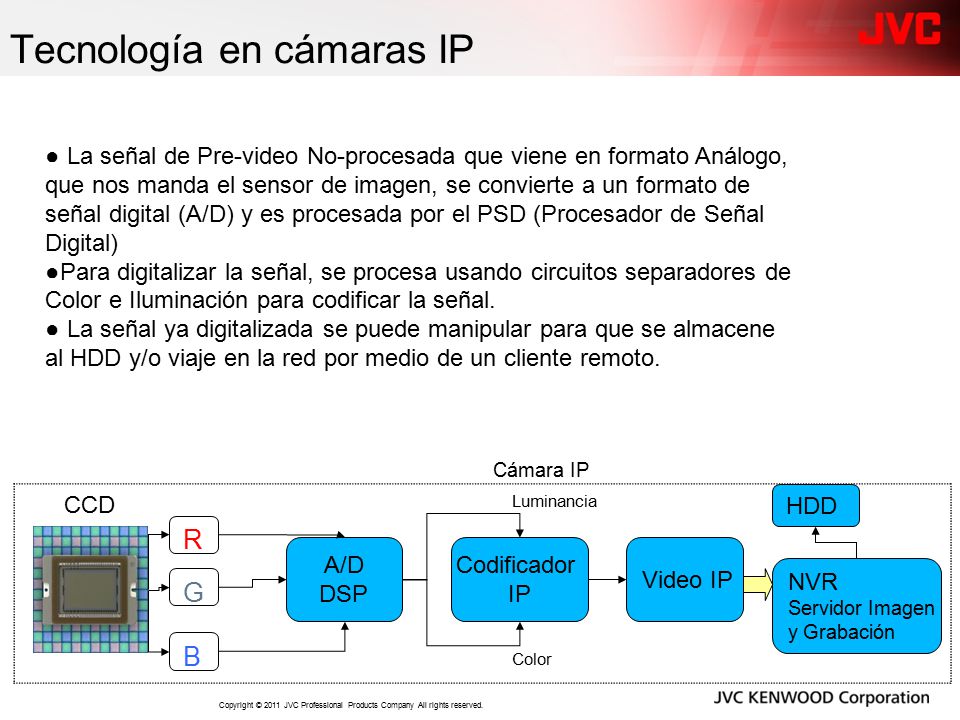 Tecnología en cámaras IP

JVC

● La señal de Pre-video No-procesada que viene en formato Análogo, que nos manda el sensor de imagen, se convierte a un formato de señal digital (A/D) y es procesada por el PSD (Procesador de Señal Digital)
●Para digitalizar la señal, se procesa usando circuitos separadores de Color e Iluminación para codificar la señal.
● La señal ya digitalizada se puede manipular para que se almacene al HDD y/o viaje en la red por medio de un cliente remoto.

Cámara IP

CCD

R

G

B

A/D
DSP

Luminancia

Codificador
IP

Color

Video IP

HDD

NVR
Servidor Imagen
y Grabación

Copyright © 2011 JVC Professional Products Company All rights reserved.

JVC KENWOOD Corporation